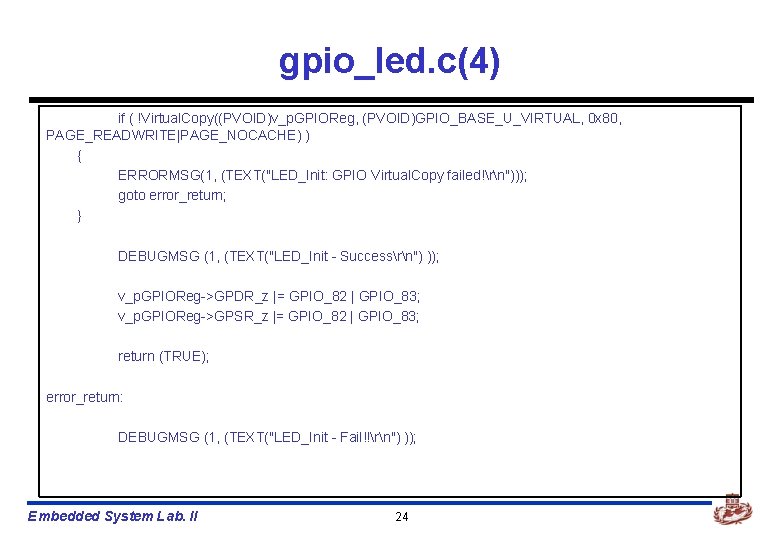 gpio_led.c(4)

if ( !VirtualCopy((PVOID)v_pGPIOReg, (PVOID)GPIO_BASE_U_VIRTUAL, 0x80, PAGE_READWRITE|PAGE_NOCACHE) )
{
ERRORMSG(1, (TEXT("LED_Init: GPIO VirtualCopy failed!\r\n")));
goto error_return;
}

DEBUGMSG (1, (TEXT("LED_Init - Success\r\n") ));

v_pGPIOReg->GPDR_z |= GPIO_82 | GPIO_83;
v_pGPIOReg->GPSR_z |= GPIO_82 | GPIO_83;

return (TRUE);

error_return:

DEBUGMSG (1, (TEXT("LED_Init - Fail!!\r\n") ));

Embedded System Lab. II

24